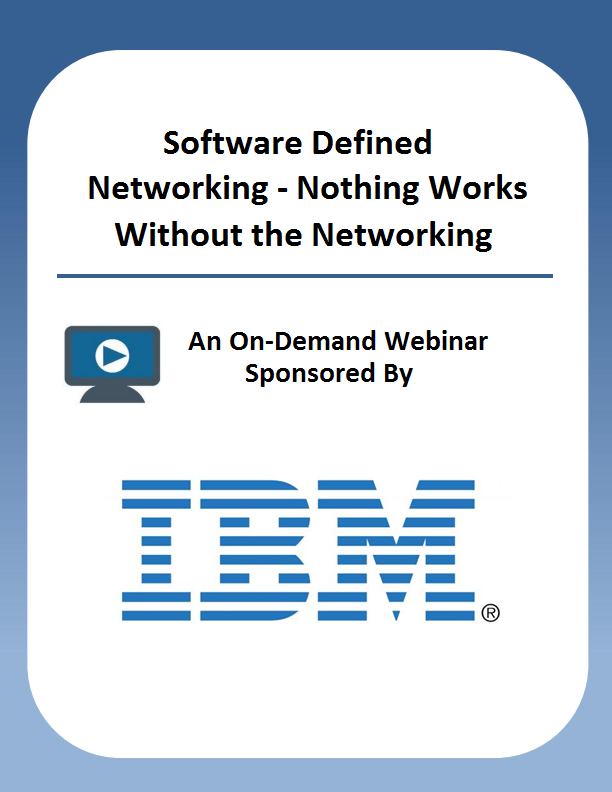 Software Defined Networking - Nothing Works Without the Networking

An On-Demand Webinar Sponsored By

IBM®